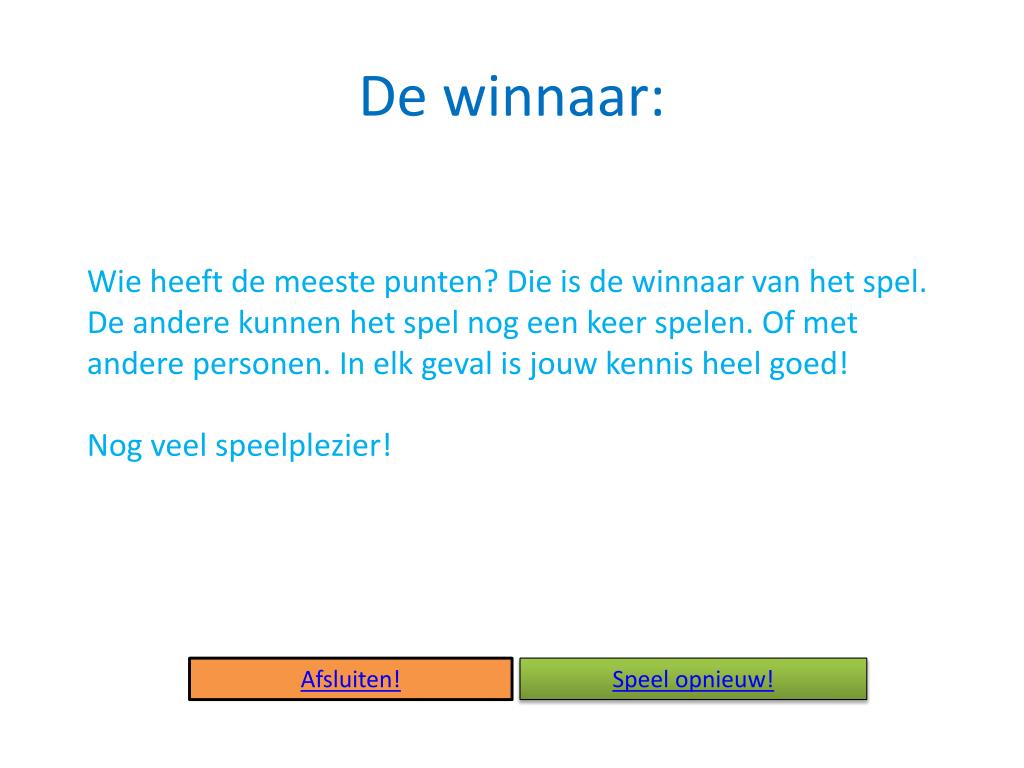 De winnaar:

Wie heeft de meeste punten? Die is de winnaar van het spel. De andere kunnen het spel nog een keer spelen. Of met andere personen. In elk geval is jouw kennis heel goed!

Nog veel speelplezier!

Afsluiten!

Speel opnieuw!